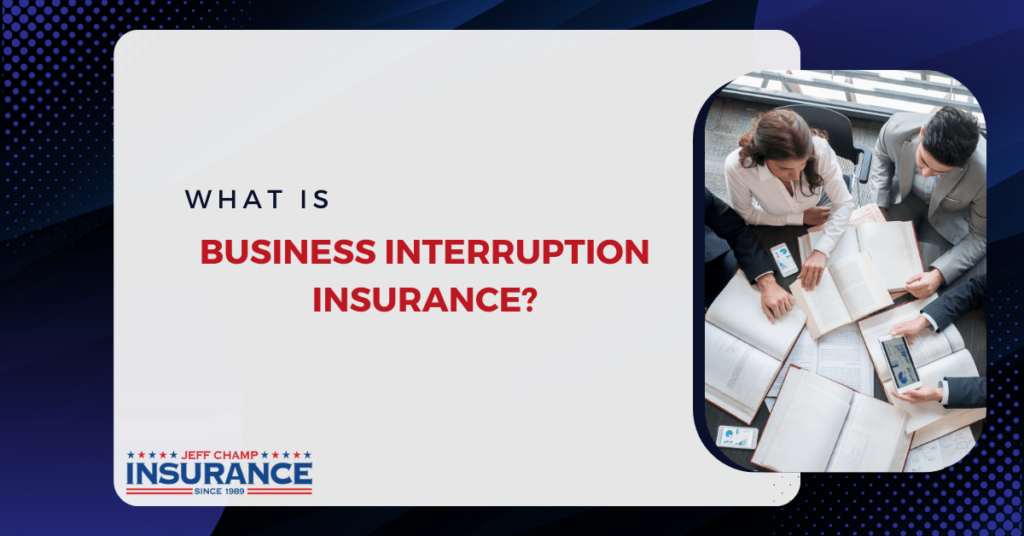 WHAT IS

BUSINESS INTERRUPTION INSURANCE?

JEFF CHAMP
INSURANCE
SINCE 1989